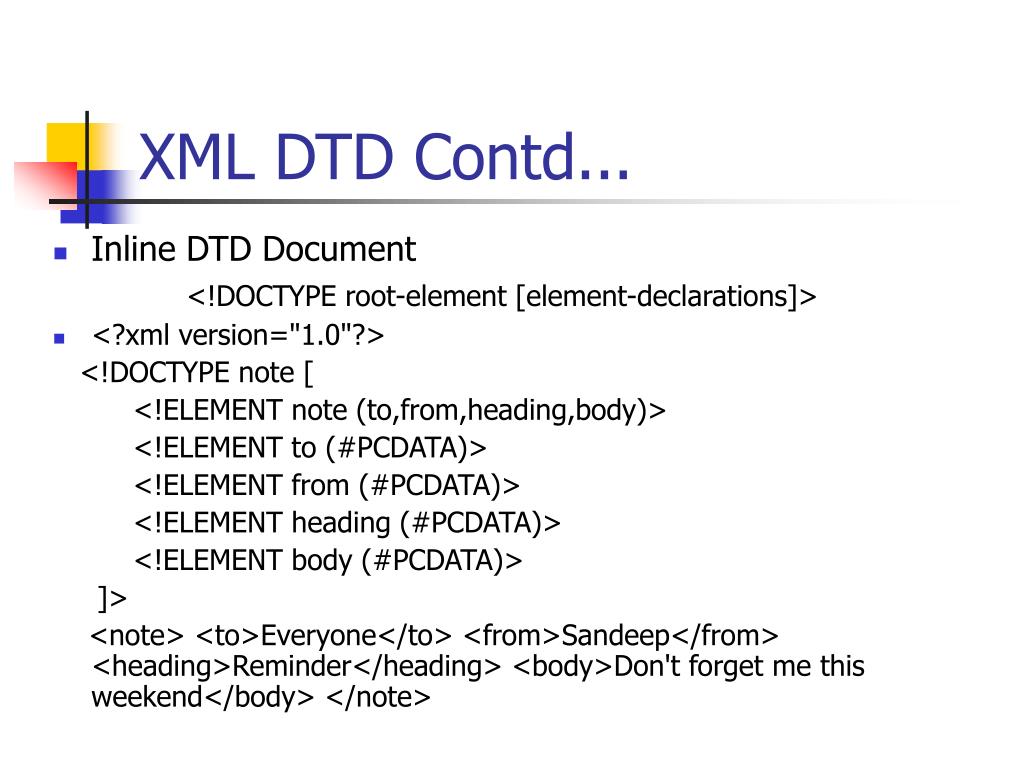 XML DTD Contd...

Inline DTD Document

<!DOCTYPE root-element [element-declarations]>

<?xml version="1.0"?>
<!DOCTYPE note [
<!ELEMENT note (to,from,heading,body)>
<!ELEMENT to (#PCDATA)>
<!ELEMENT from (#PCDATA)>
<!ELEMENT heading (#PCDATA)>
<!ELEMENT body (#PCDATA)>
]>
<note> <to>Everyone</to> <from>Sandeep</from> <heading>Reminder</heading> <body>Don't forget me this weekend</body> </note>